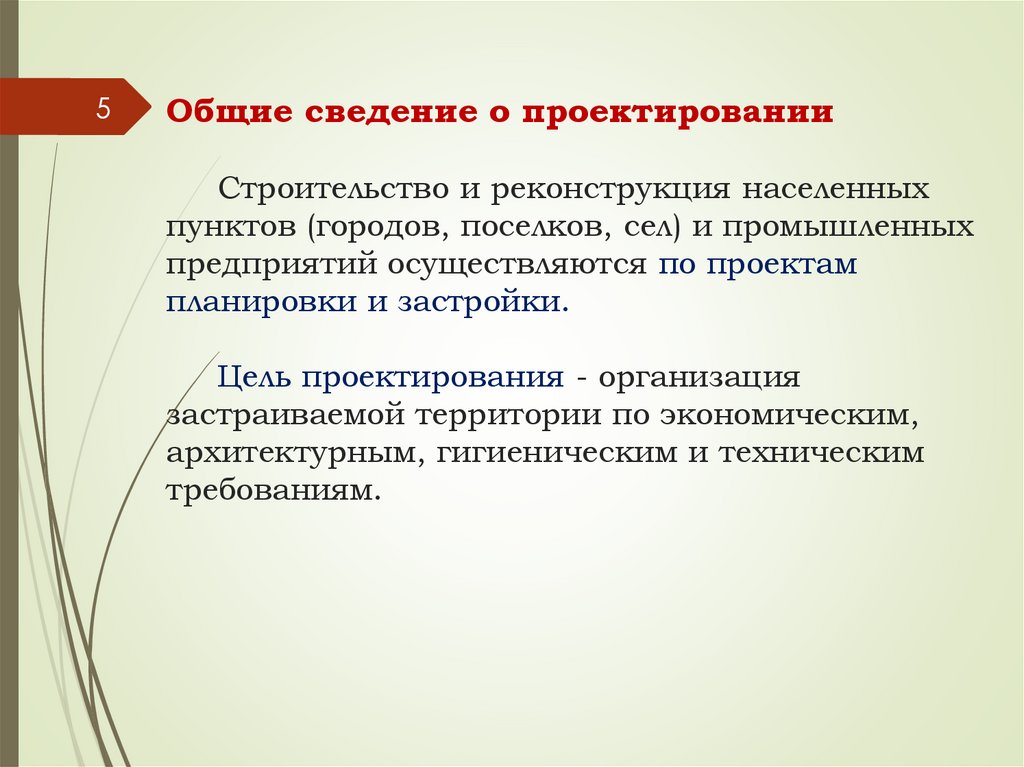 5

Общие сведение о проектировании

Строительство и реконструкция населенных пунктов (городов, поселков, сел) и промышленных предприятий осуществляются по проектам планировки и застройки.

Цель проектирования - организация застраиваемой территории по экономическим, архитектурным, гигиеническим и техническим требованиям.